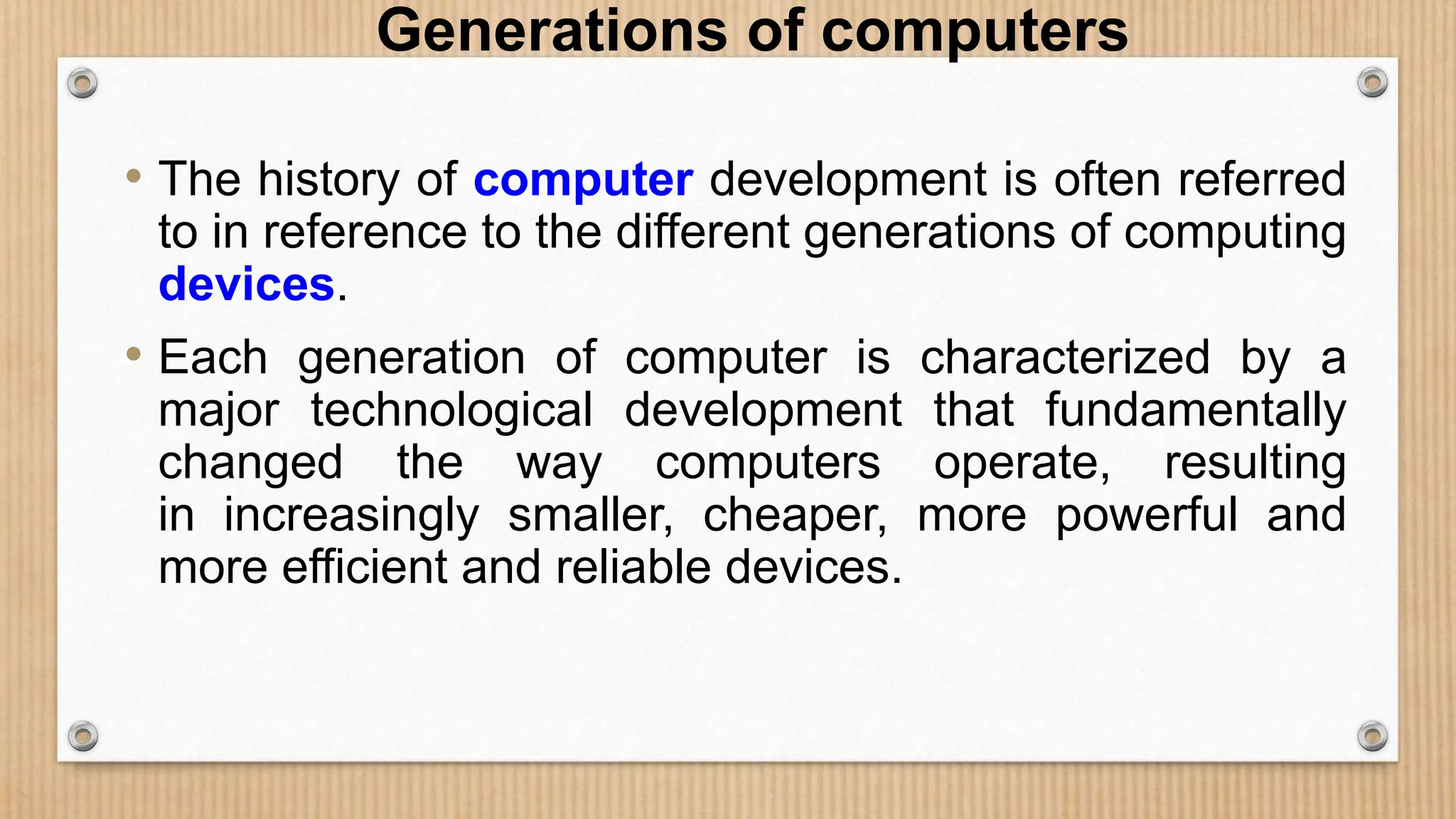 Generations of computers

• The history of computer development is often referred to in reference to the different generations of computing devices.

• Each generation of computer is characterized by a major technological development that fundamentally changed the way computers operate, resulting in increasingly smaller, cheaper, more powerful and more efficient and reliable devices.